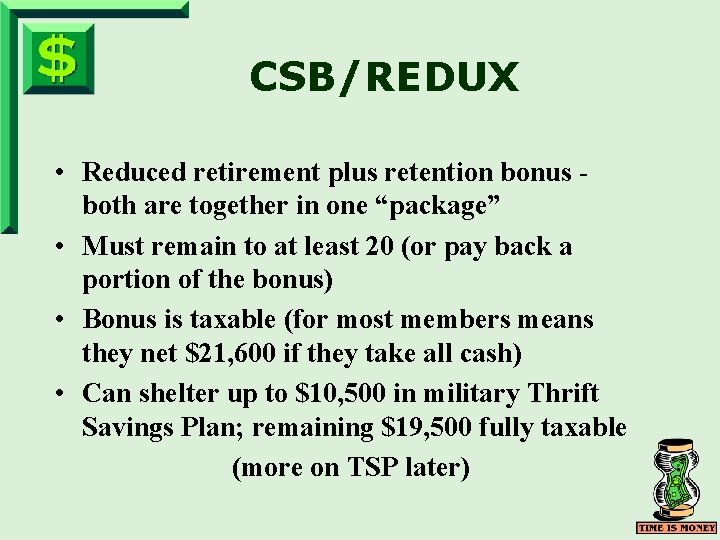 $

CSB/REDUX

• Reduced retirement plus retention bonus - both are together in one “package”
• Must remain to at least 20 (or pay back a portion of the bonus)
• Bonus is taxable (for most members means they net \$21,600 if they take all cash)
• Can shelter up to \$10,500 in military Thrift Savings Plan; remaining \$19,500 fully taxable

(more on TSP later)

TIME IS MONEY